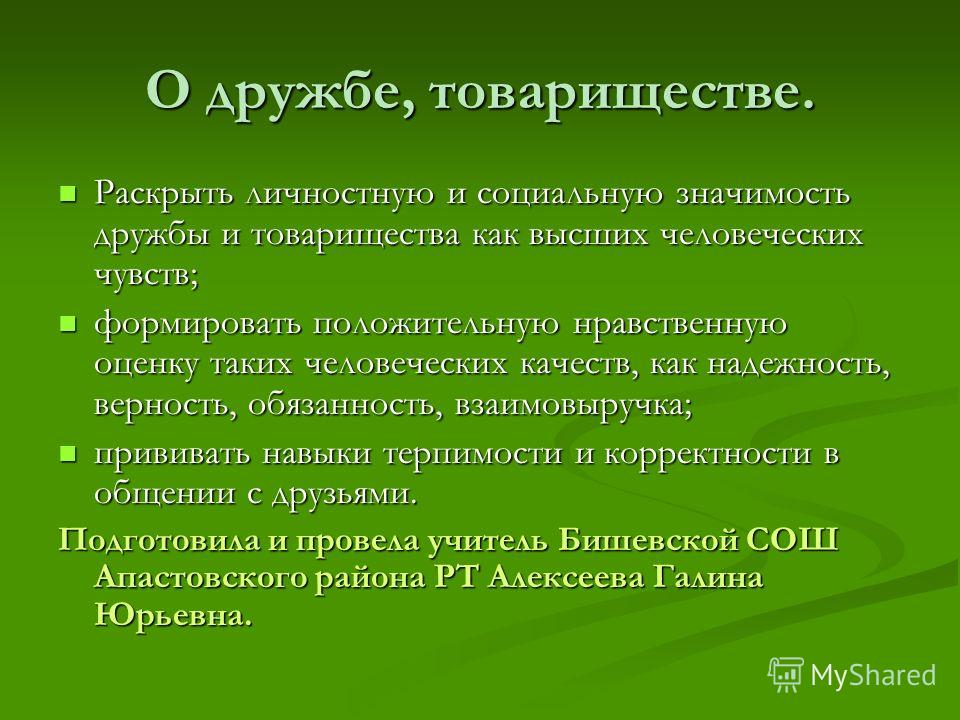 О дружбе, товариществе.

- Раскрыть личностную и социальную значимость дружбы и товарищества как высших человеческих чувств;
- формировать положительную нравственную оценку таких человеческих качеств, как надежность, верность, обязанность, взаимовыручка;
- прививать навыки терпимости и корректности в общении с друзьями.

Подготовила и провела учитель Бишевской СОШ Апастовского района РТ Алексеева Галина Юрьевна.

MyShared